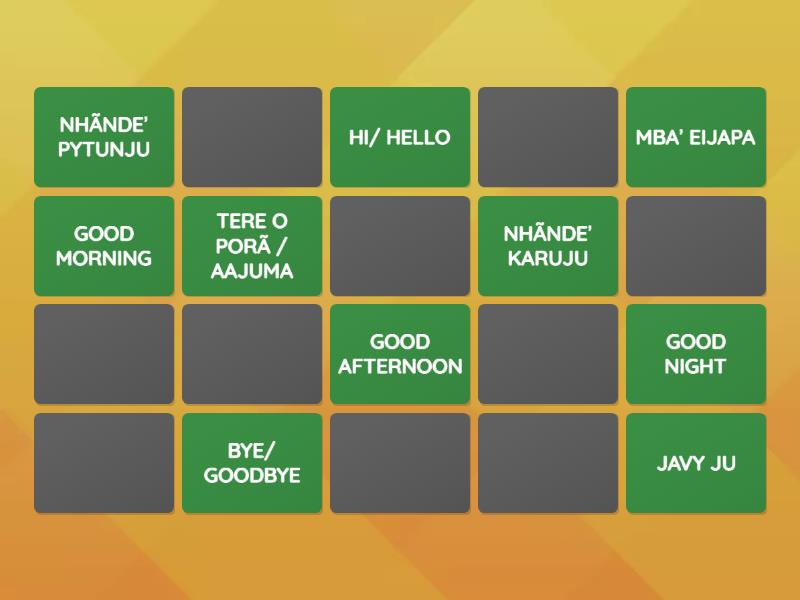 NHÃNDE' PYTUNJU

HI/ HELLO

MBA' EIJAPA

GOOD MORNING

TERE O PORÃ / AAJUMA

NHÃNDE' KARUJU

GOOD AFTERNOON

GOOD NIGHT

BYE/ GOODBYE

JAVY JU